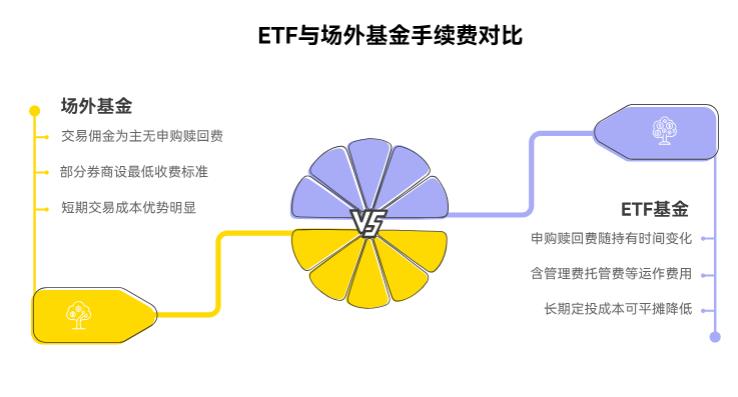 ETF与场外基金手续费对比

场外基金

交易佣金为主无申购赎回费

部分券商设最低收费标准

短期交易成本优势明显

VS

ETF基金

申购赎回费随持有时间变化

含管理费托管费等运作费用

长期定投成本可平摊降低